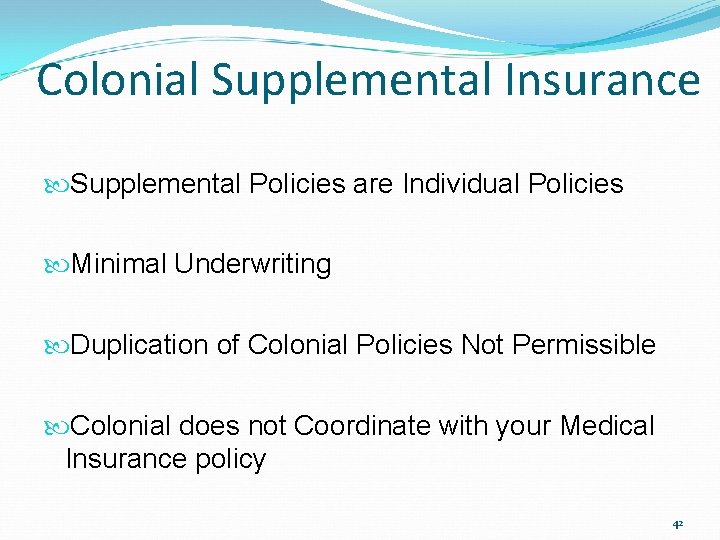 Colonial Supplemental Insurance

Supplemental Policies are Individual Policies

Minimal Underwriting

Duplication of Colonial Policies Not Permissible

Colonial does not Coordinate with your Medical Insurance policy

42